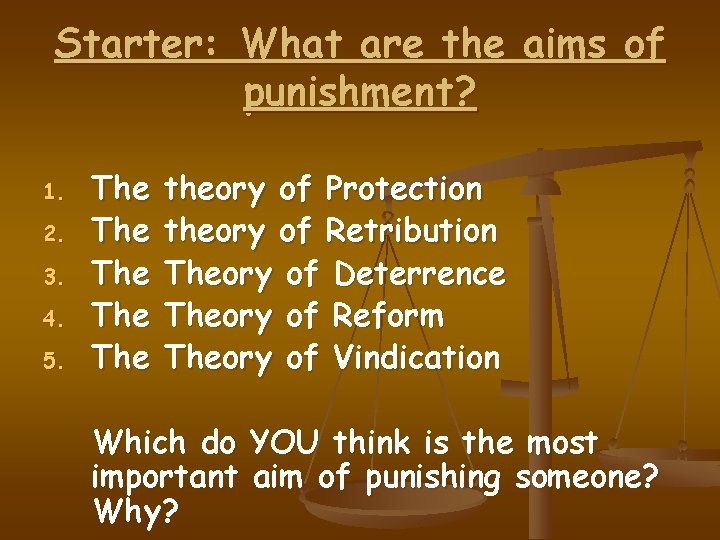 Starter: What are the aims of punishment?

1. The theory of Protection
2. The theory of Retribution
3. The Theory of Deterrence
4. The Theory of Reform
5. The Theory of Vindication

Which do YOU think is the most important aim of punishing someone? Why?